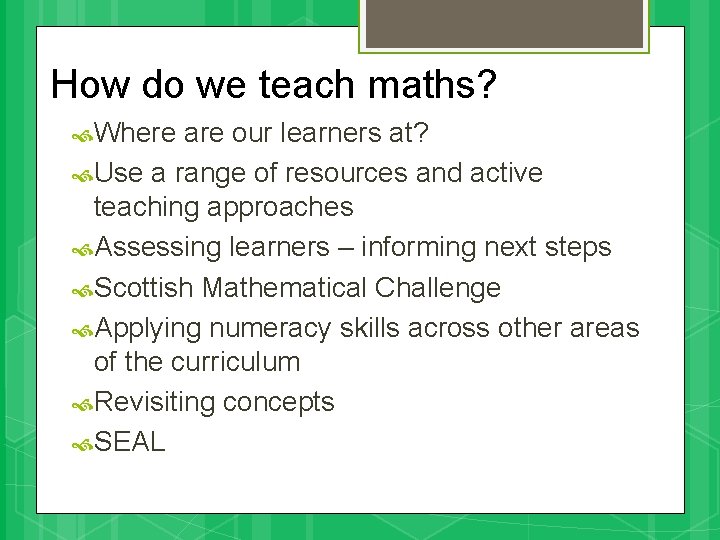 How do we teach maths?

Where are our learners at?

Use a range of resources and active teaching approaches

Assessing learners – informing next steps

Scottish Mathematical Challenge

Applying numeracy skills across other areas of the curriculum

Revisiting concepts

SEAL